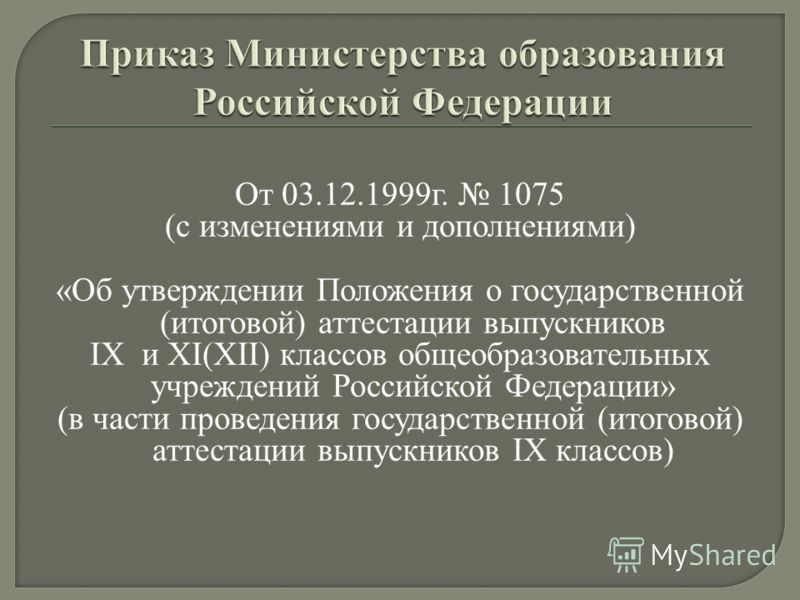 Приказ Министерства образования Российской Федерации

От 03.12.1999г. № 1075
(с изменениями и дополнениями)

«Об утверждении Положения о государственной (итоговой) аттестации выпускников IX и XI(XII) классов общеобразовательных учреждений Российской Федерации»
(в части проведения государственной (итоговой) аттестации выпускников IX классов)

MyShared